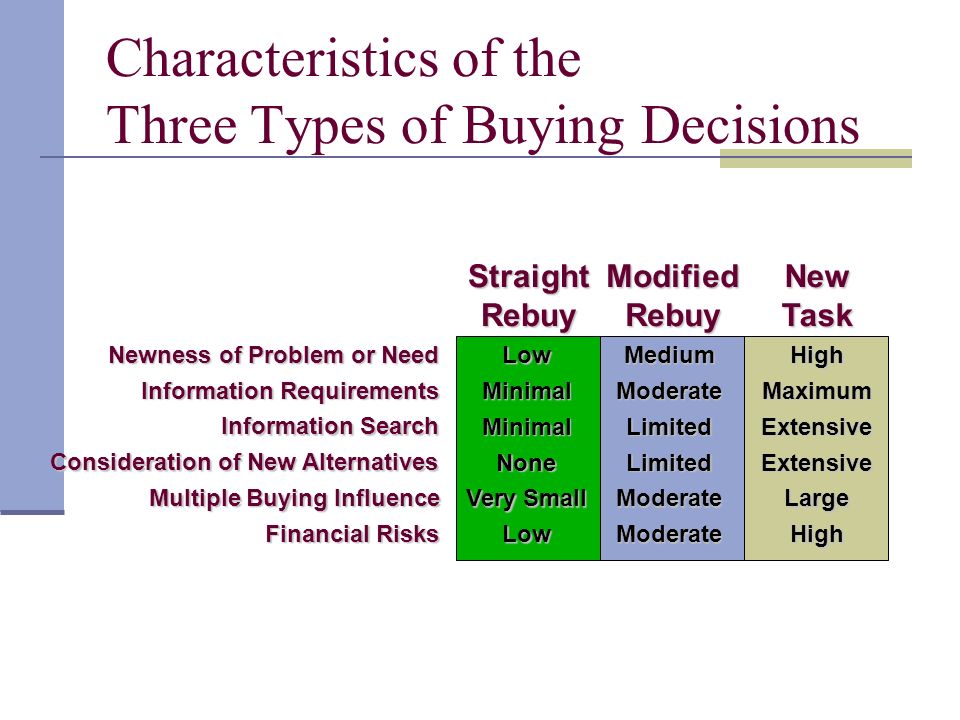 Characteristics of the Three Types of Buying Decisions

| | Straight Rebuy | Modified Rebuy | New Task |
|---|---|---|---|
| Newness of Problem or Need | Low | Medium | High |
| Information Requirements | Minimal | Moderate | Maximum |
| Information Search | Minimal | Limited | Extensive |
| Consideration of New Alternatives | None | Limited | Extensive |
| Multiple Buying Influence | Very Small | Moderate | Large |
| Financial Risks | Low | Moderate | High |